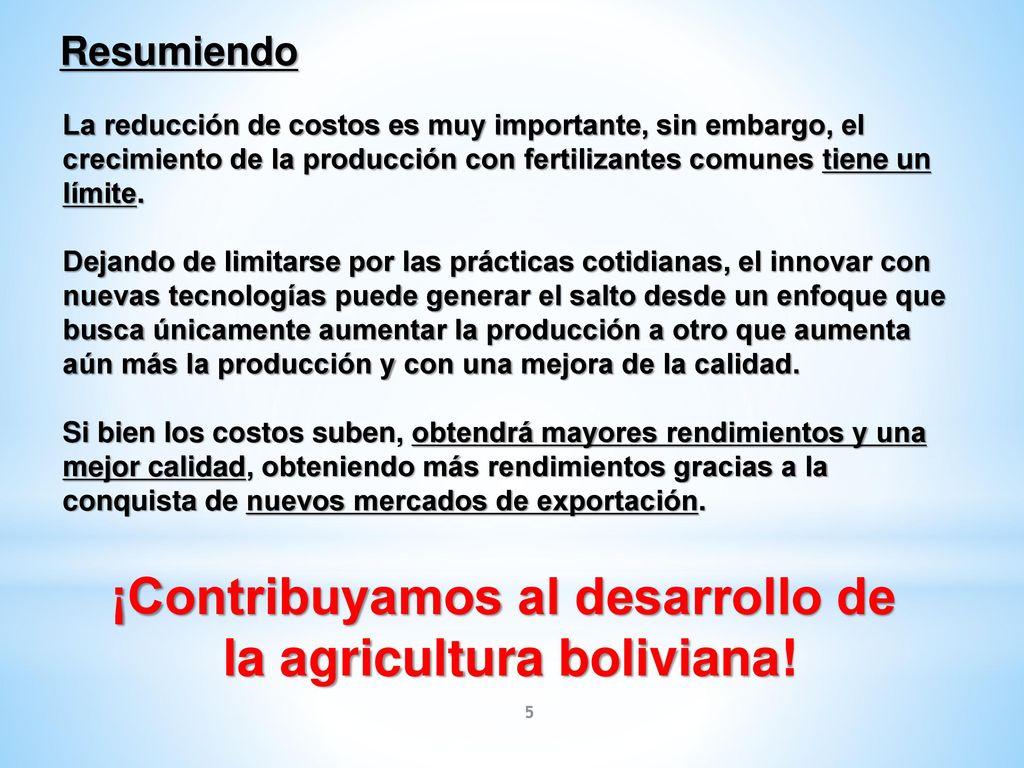 Resumiendo

La reducción de costos es muy importante, sin embargo, el crecimiento de la producción con fertilizantes comunes tiene un límite.

Dejando de limitarse por las prácticas cotidianas, el innovar con nuevas tecnologías puede generar el salto desde un enfoque que busca únicamente aumentar la producción a otro que aumenta aún más la producción y con una mejora de la calidad.

Si bien los costos suben, obtendrá mayores rendimientos y una mejor calidad, obteniendo más rendimientos gracias a la conquista de nuevos mercados de exportación.

¡Contribuyamos al desarrollo de la agricultura boliviana!

5